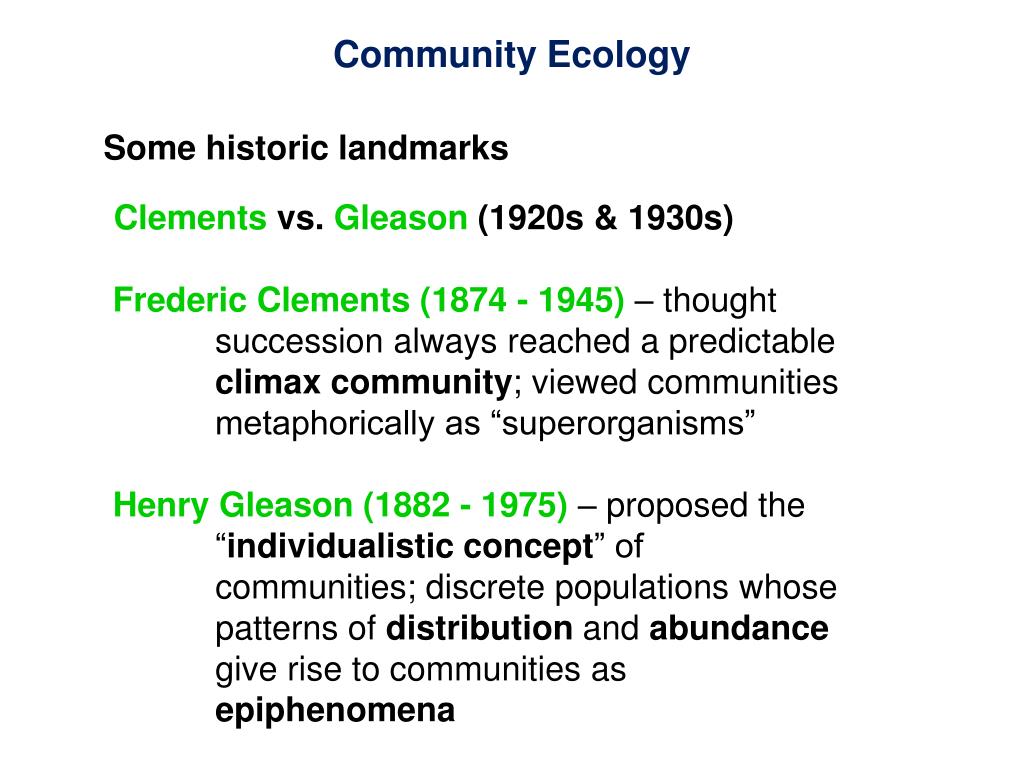 Community Ecology

Some historic landmarks

Clements vs. Gleason (1920s & 1930s)

Frederic Clements (1874 - 1945) – thought succession always reached a predictable climax community; viewed communities metaphorically as “superorganisms”

Henry Gleason (1882 - 1975) – proposed the “individualistic concept” of communities; discrete populations whose patterns of distribution and abundance give rise to communities as epiphenomena